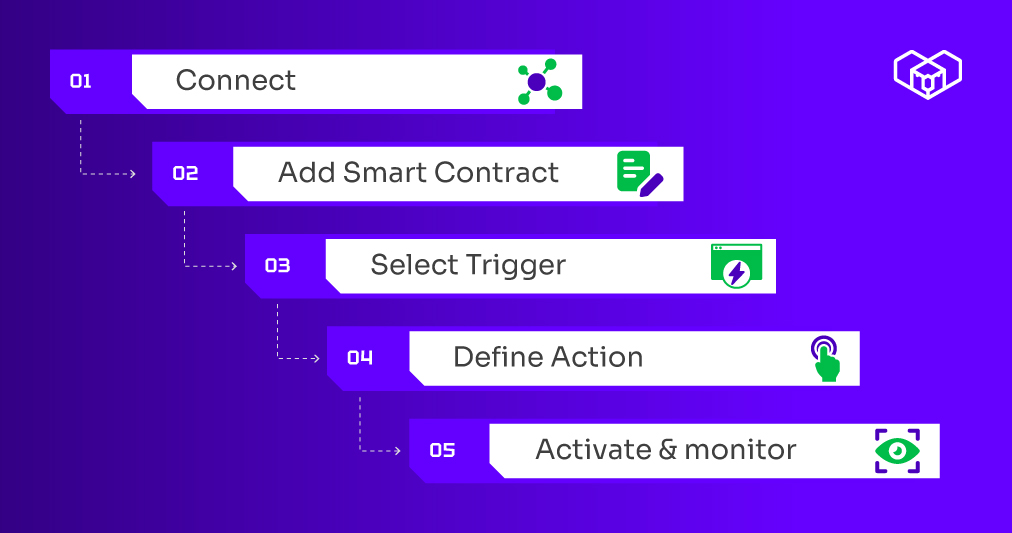 01 Connect

02 Add Smart Contract

03 Select Trigger

04 Define Action

05 Activate & monitor